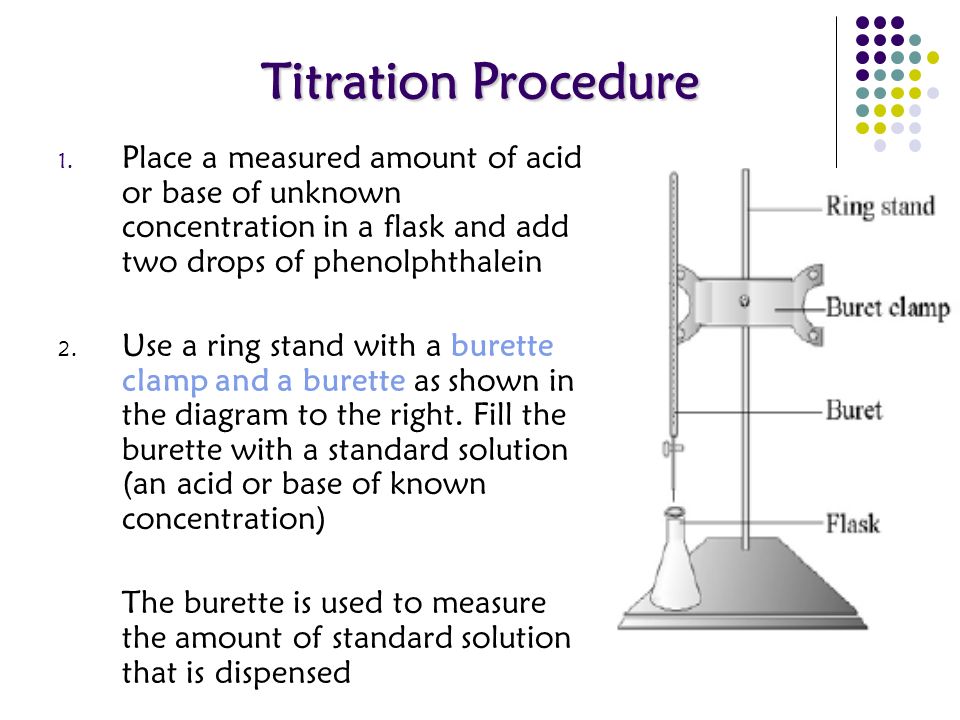 Titration Procedure

1. Place a measured amount of acid or base of unknown concentration in a flask and add two drops of phenolphthalein

2. Use a ring stand with a burette clamp and a burette as shown in the diagram to the right. Fill the burette with a standard solution (an acid or base of known concentration)

The burette is used to measure the amount of standard solution that is dispensed

Ring stand
Buret clamp
Buret
Flask